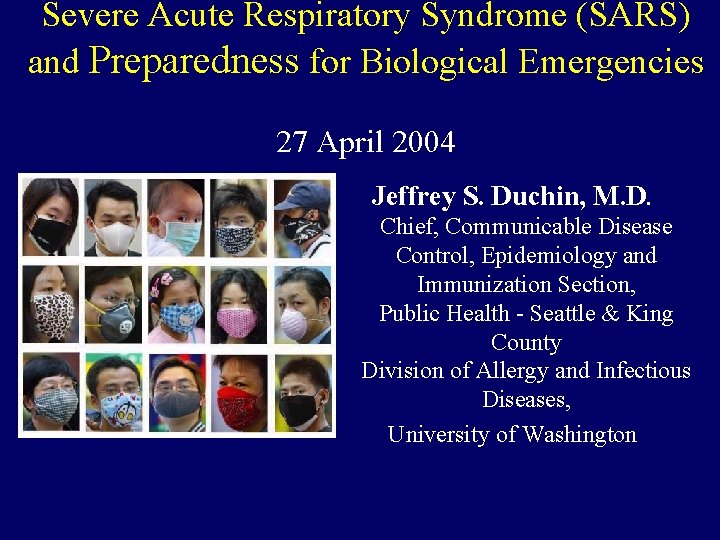 Severe Acute Respiratory Syndrome (SARS) and Preparedness for Biological Emergencies

27 April 2004

Jeffrey S. Duchin, M.D.
Chief, Communicable Disease Control, Epidemiology and Immunization Section,
Public Health - Seattle & King County
Division of Allergy and Infectious Diseases,
University of Washington